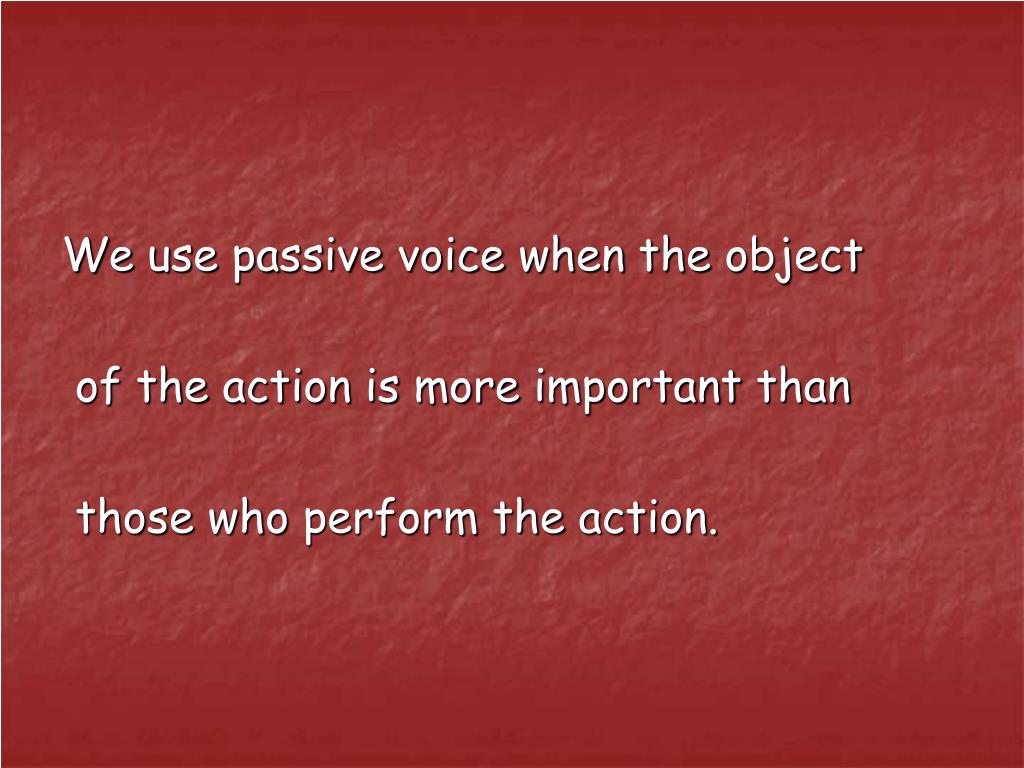 We use passive voice when the object of the action is more important than those who perform the action.